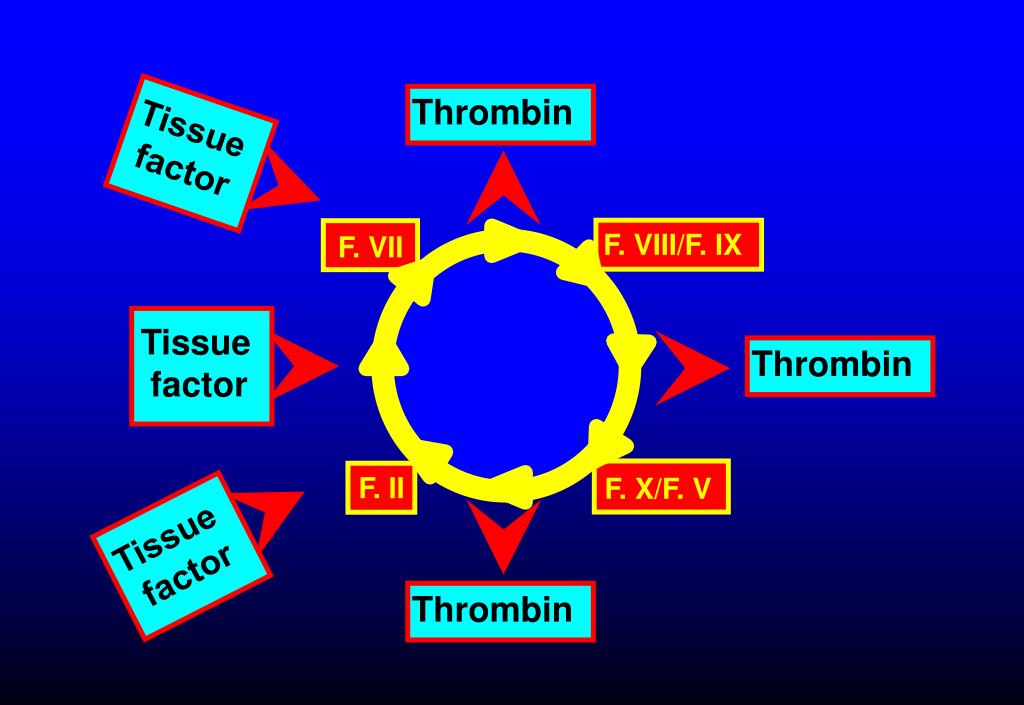 Tissue factor

Thrombin

F. VII

F. VIII/F. IX

Tissue factor

Thrombin

F. II

F. X/F. V

Tissue factor

Thrombin